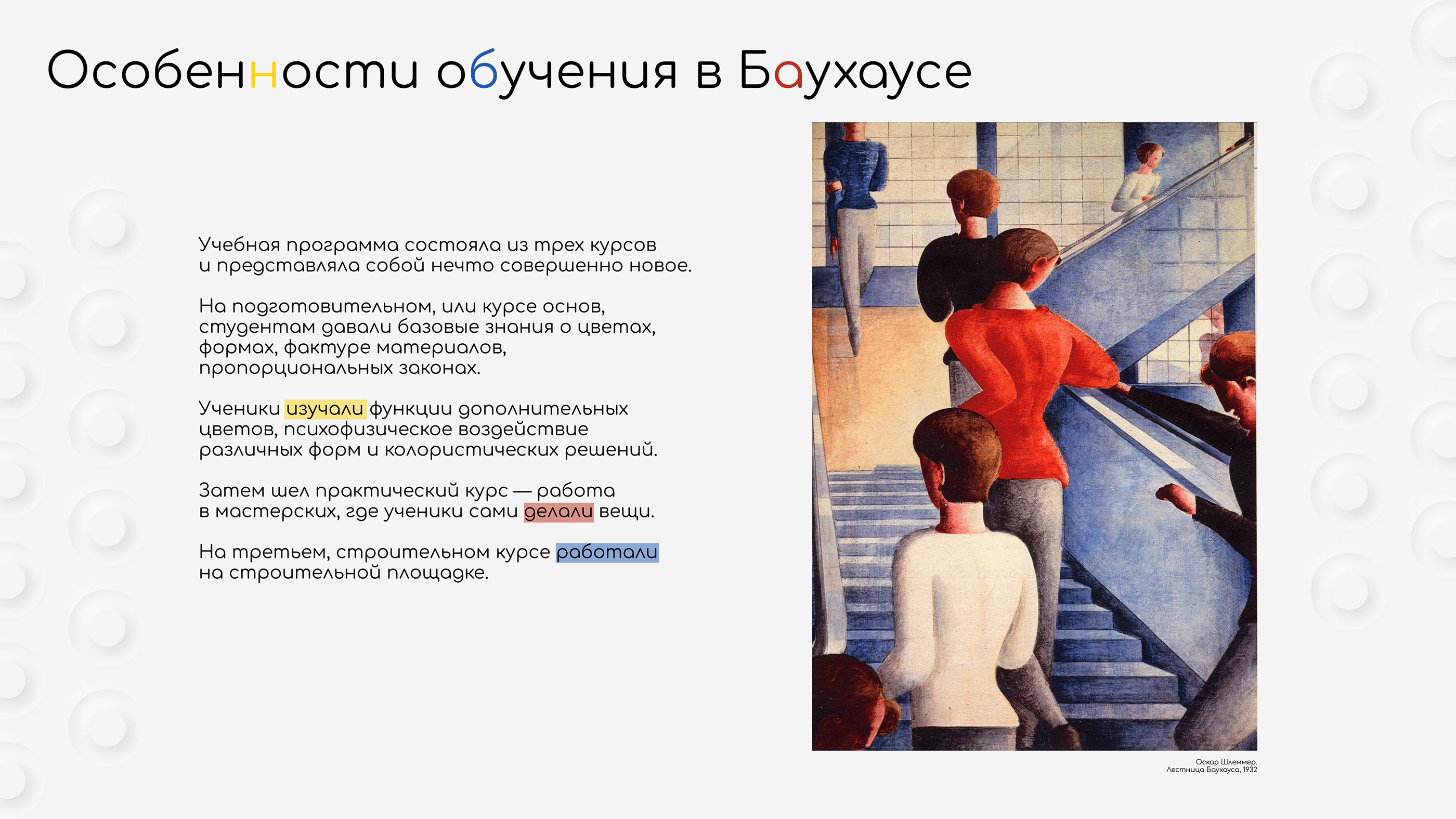 Особенности обучения в Баухаусе

Учебная программа состояла из трех курсов и представляла собой нечто совершенно новое.

На подготовительном, или курсе основ, студентам давали базовые знания о цветах, формах, фактуре материалов, пропорциональных законах.

Ученики изучали функции дополнительных цветов, психофизическое воздействие различных форм и колористических решений.

Затем шел практический курс — работа в мастерских, где ученики сами делали вещи.

На третьем, строительном курсе работали на строительной площадке.

Оскар Шлеммер.
Лестница Баухауса, 1932